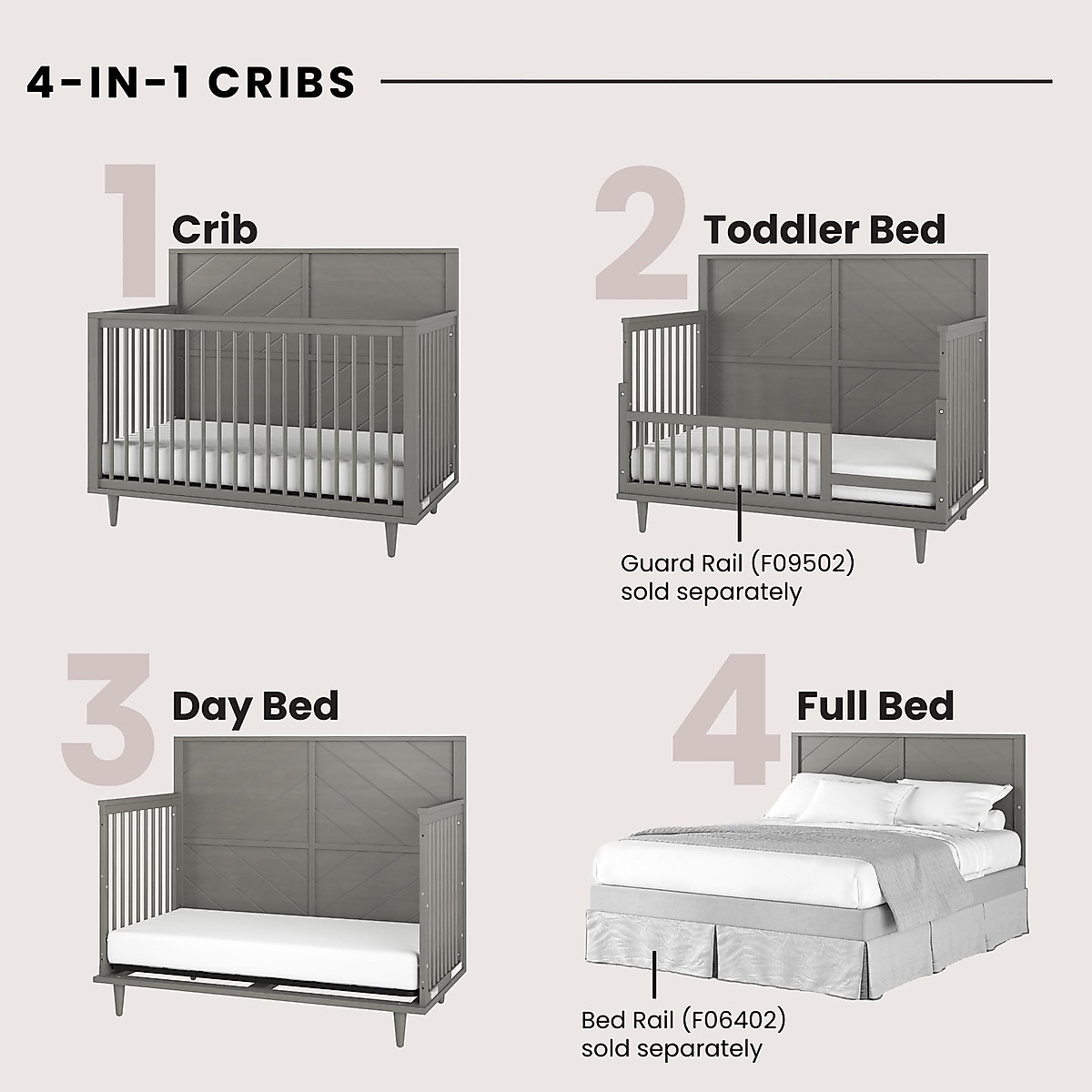 4-IN-1 CRIBS

1 Crib

2 Toddler Bed

Guard Rail (F09502) sold separately

3 Day Bed

4 Full Bed

Bed Rail (F06402) sold separately